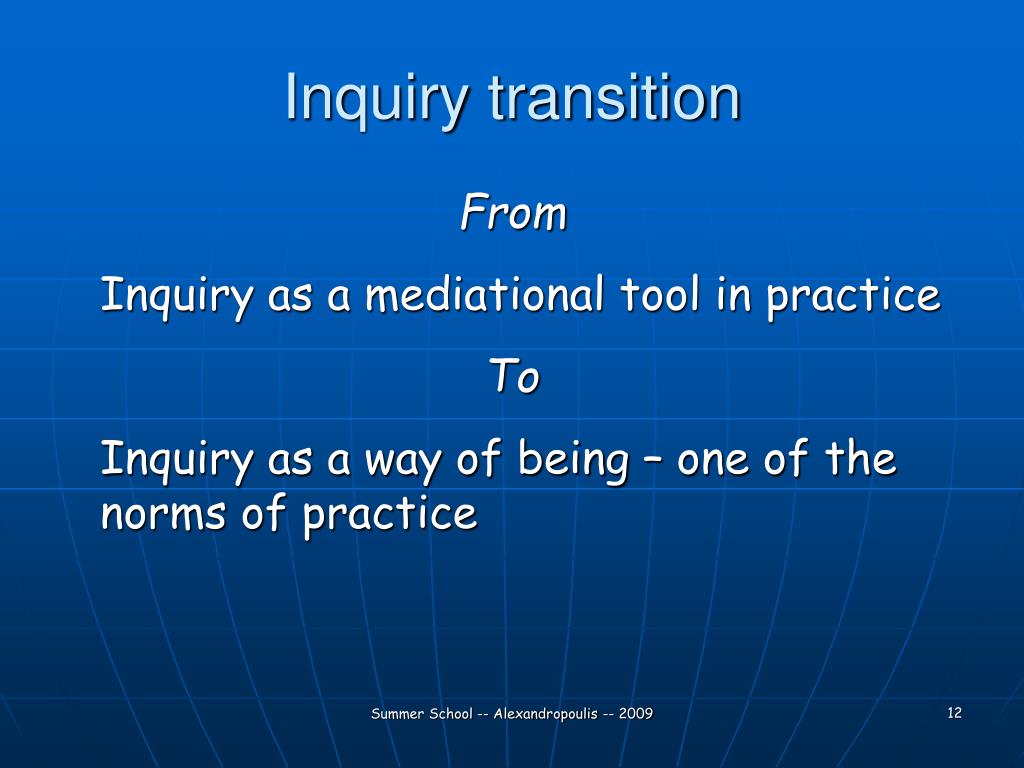 Inquiry transition

From

Inquiry as a mediational tool in practice

To

Inquiry as a way of being – one of the norms of practice

Summer School -- Alexandropoulis -- 2009

12